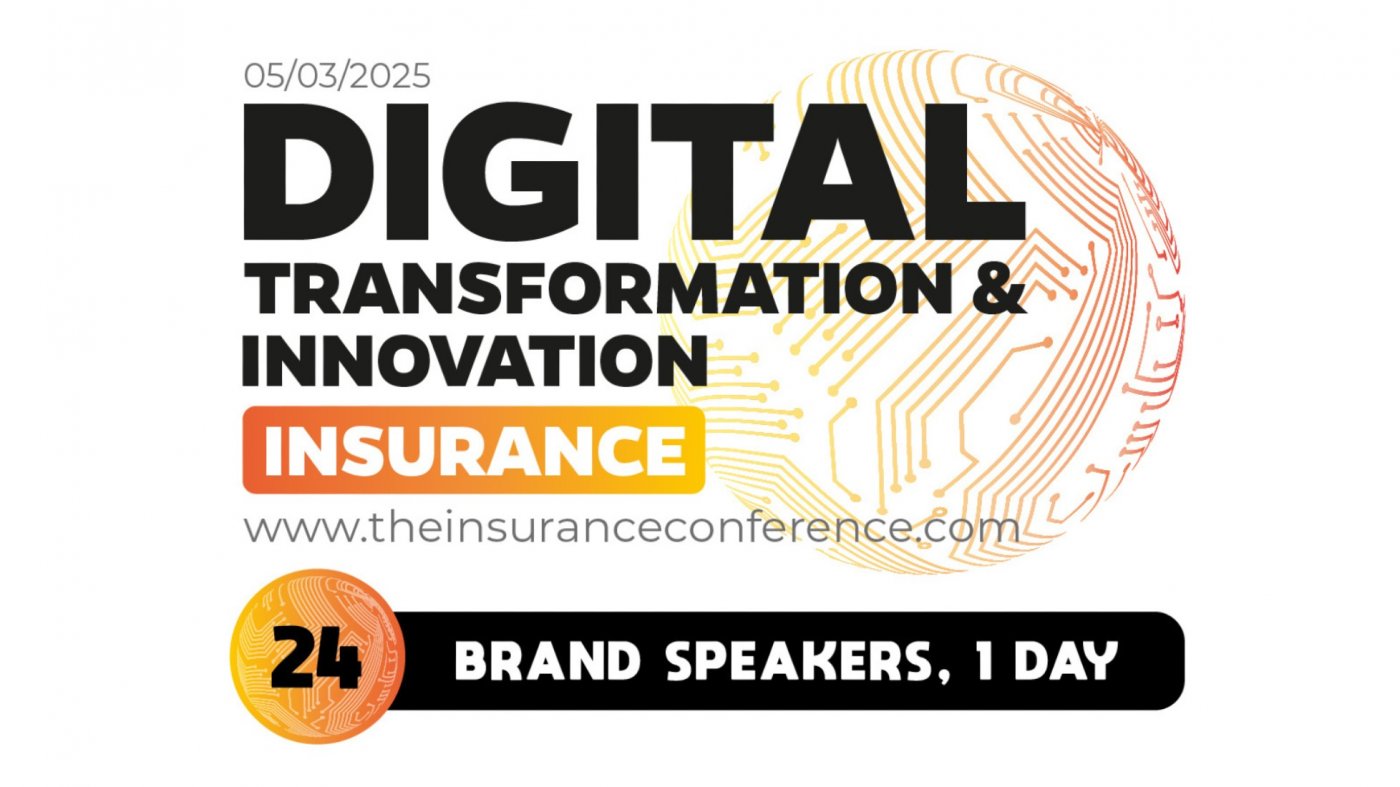 05/03/2025

DIGITAL
TRANSFORMATION &
INNOVATION

INSURANCE

www.theinsuranceconference.com

24

BRAND SPEAKERS, 1 DAY